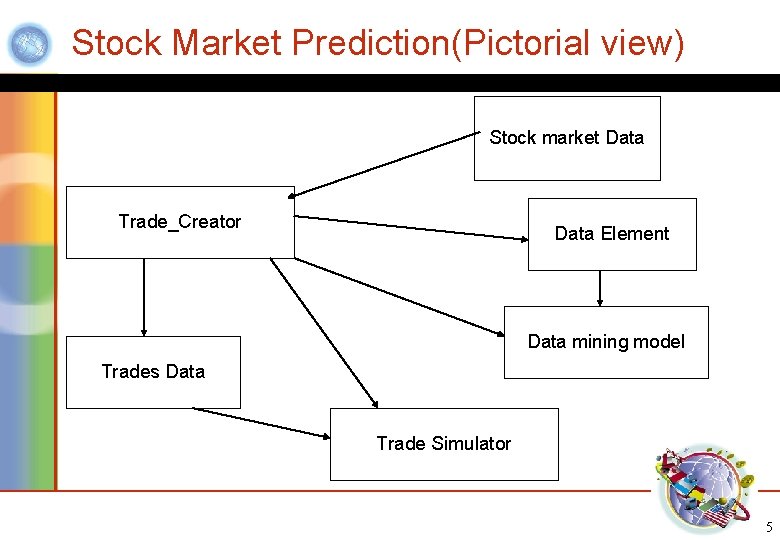 Stock Market Prediction(Pictorial view)

Stock market Data

Trade_Creator

Data Element

Data mining model

Trades Data

Trade Simulator

5